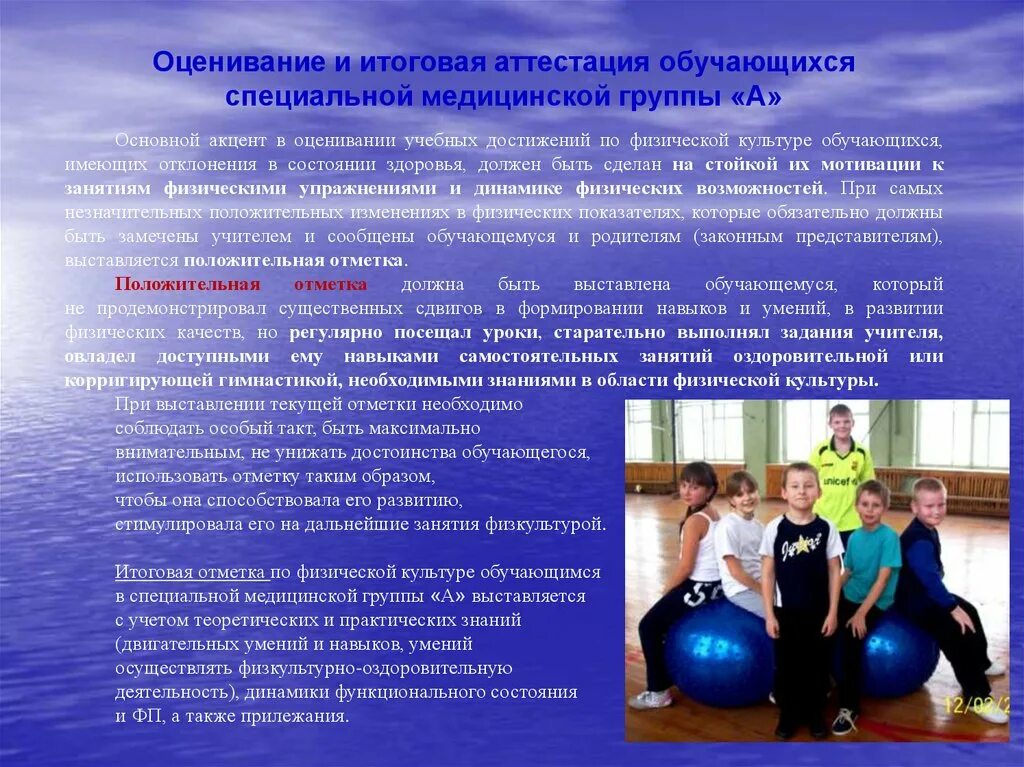 Оценивание и итоговая аттестация обучающихся специальной медицинской группы «А»

Основной акцент в оценивании учебных достижений по физической культуре обучающихся, имеющих отклонения в состоянии здоровья, должен быть сделан на стойкой их мотивации к занятиям физическими упражнениями и динамике физических возможностей. При самых незначительных положительных изменениях в физических показателях, которые обязательно должны быть замечены учителем и сообщены обучающемуся и родителям (законным представителям), выставляется положительная отметка.

Положительная отметка должна быть выставлена обучающемуся, который не продемонстрировал существенных сдвигов в формировании навыков и умений, в развитии физических качеств, но регулярно посещал уроки, старательно выполнял задания учителя, овладел доступными ему навыками самостоятельных занятий оздоровительной или корригирующей гимнастикой, необходимыми знаниями в области физической культуры.

При выставлении текущей отметки необходимо соблюдать особый такт, быть максимально внимательным, не унижать достоинства обучающегося, использовать отметку таким образом, чтобы она способствовала его развитию, стимулировала его на дальнейшие занятия физкультурой.

Итоговая отметка по физической культуре обучающимся в специальной медицинской группы «А» выставляется с учетом теоретических и практических знаний (двигательных умений и навыков, умений осуществлять физкультурно-оздоровительную деятельность), динамики функционального состояния и ФП, а также прилежания.

unicef

12/02/2